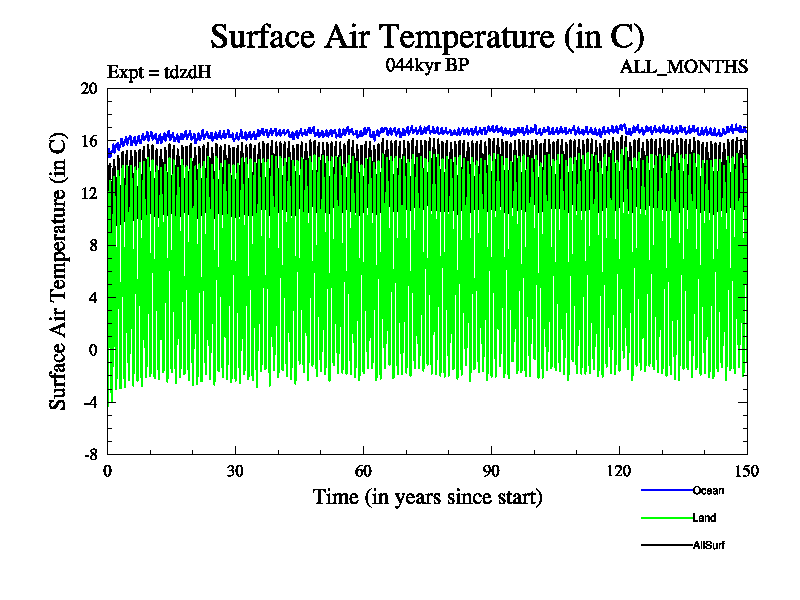 Surface Air Temperature (in C)

Expt = tdzdH

044kyr BP

ALL_MONTHS

Surface Air Temperature (in C)

20
16
12
8
4
0
-4
-8

0
30
60
90
120
150

Time (in years since start)

Ocean
Land
AllSurf